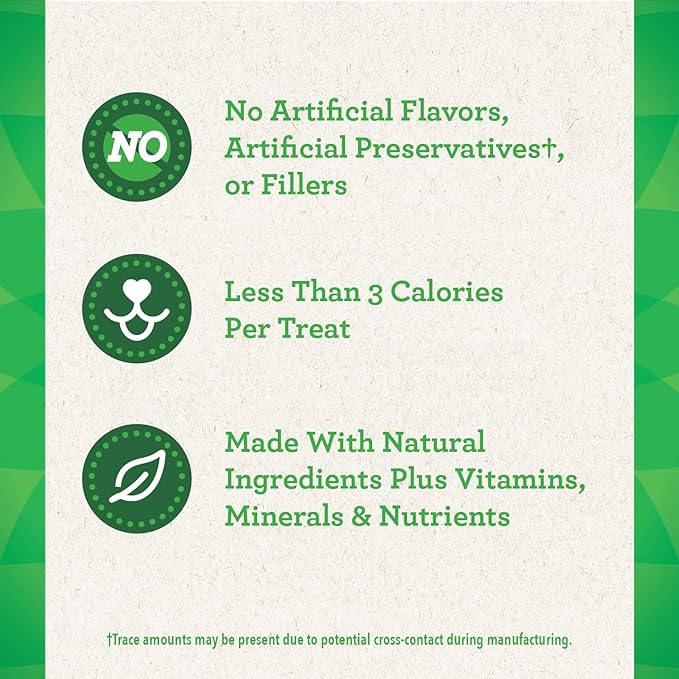 NO

No Artificial Flavors, Artificial Preservatives†, or Fillers

Less Than 3 Calories Per Treat

Made With Natural Ingredients Plus Vitamins, Minerals & Nutrients

†Trace amounts may be present due to potential cross-contact during manufacturing.